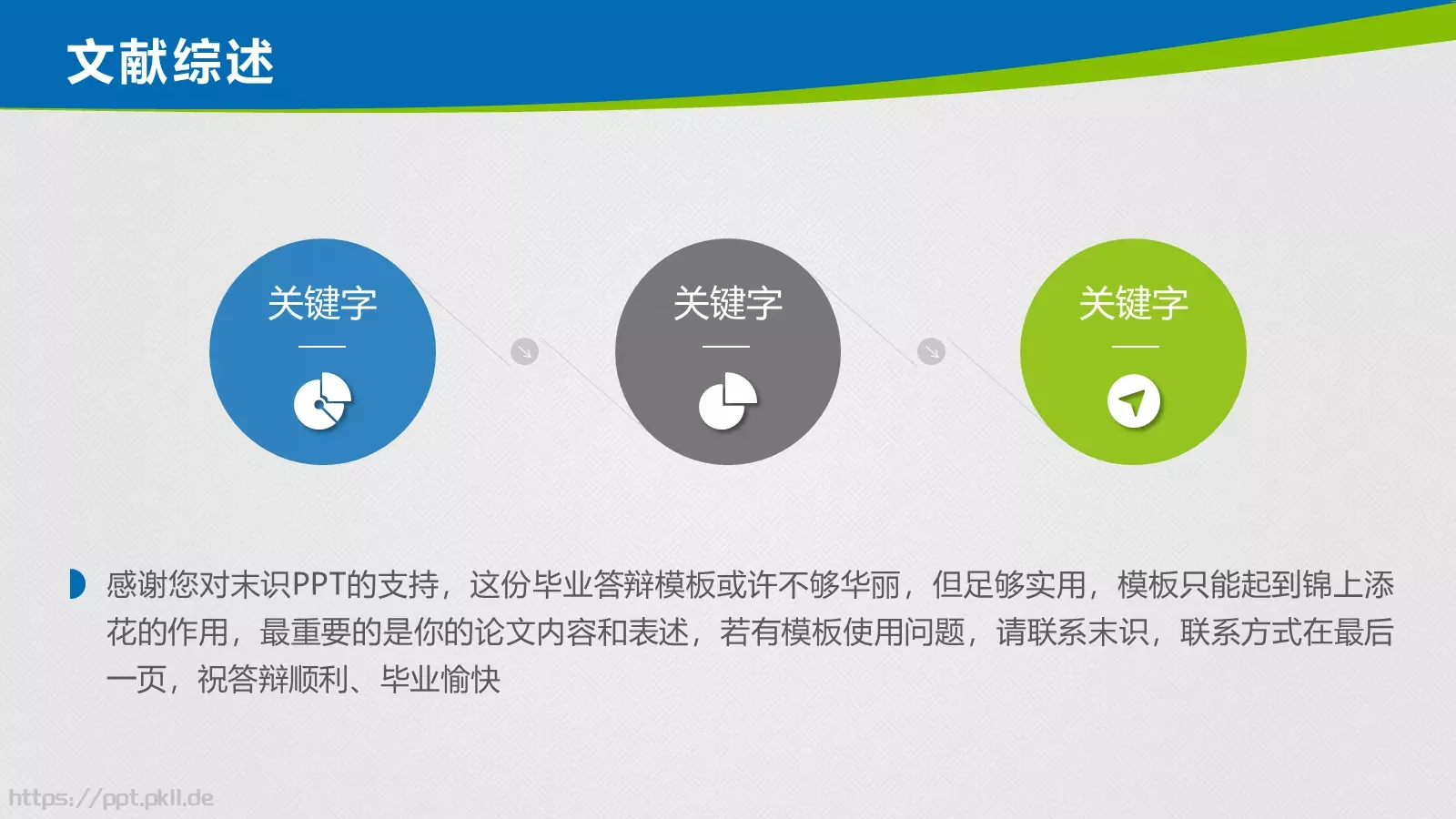 文献综述

关键字

关键字

关键字

感谢您对末识PPT的支持，这份毕业答辩模板或许不够华丽，但足够实用，模板只能起到锦上添花的作用，最重要的是你的论文内容和表述，若有模板使用问题，请联系末识，联系方式在最后一页，祝答辩顺利、毕业愉快

https://ppt.pkll.de